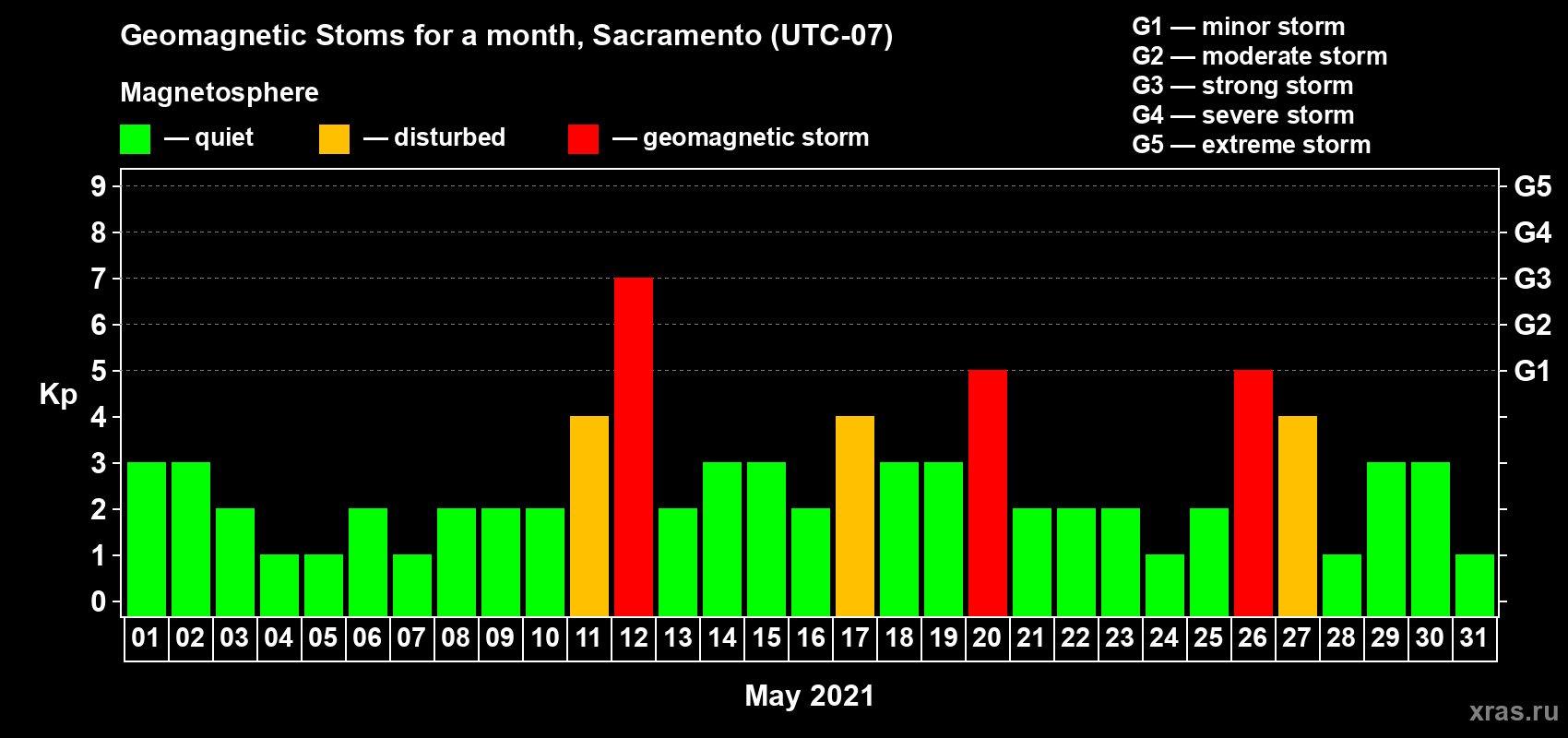 Geomagnetic Stoms for a month, Sacramento (UTC-07)

Magnetosphere

— quiet — disturbed — geomagnetic storm

G1 — minor storm
G2 — moderate storm
G3 — strong storm
G4 — severe storm
G5 — extreme storm

Kp

9
8
7
6
5
4
3
2
1
0

G5
G4
G3
G2
G1

01 02 03 04 05 06 07 08 09 10 11 12 13 14 15 16 17 18 19 20 21 22 23 24 25 26 27 28 29 30 31

May 2021

xras.ru